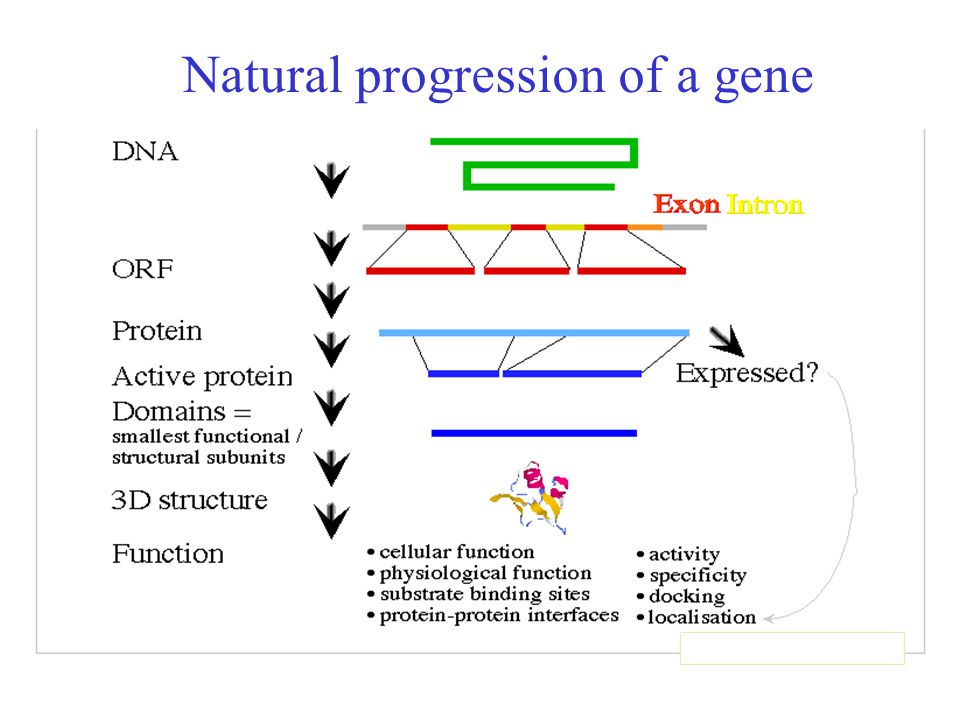 Natural progression of a gene

DNA

Exon Intron

ORF

Protein

Active protein

Expressed?

Domains = smallest functional / structural subunits

3D structure

Function

• cellular function
• physiological function
• substrate binding sites
• protein-protein interfaces

• activity
• specificity
• docking
• localisation